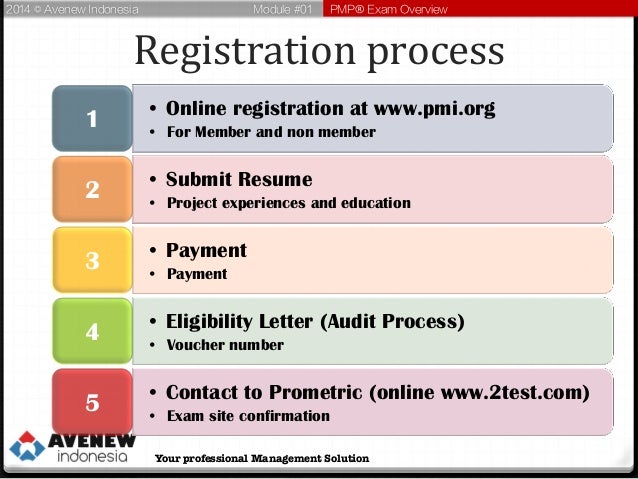 2014 © Avenew Indonesia Module #01 PMP® Exam Overview

Registration process

1
• Online registration at www.pmi.org
• For Member and non member

2
• Submit Resume
• Project experiences and education

3
• Payment
• Payment

4
• Eligibility Letter (Audit Process)
• Voucher number

5
• Contact to Prometric (online www.2test.com)
• Exam site confirmation

AVENEW indonesia

Your professional Management Solution